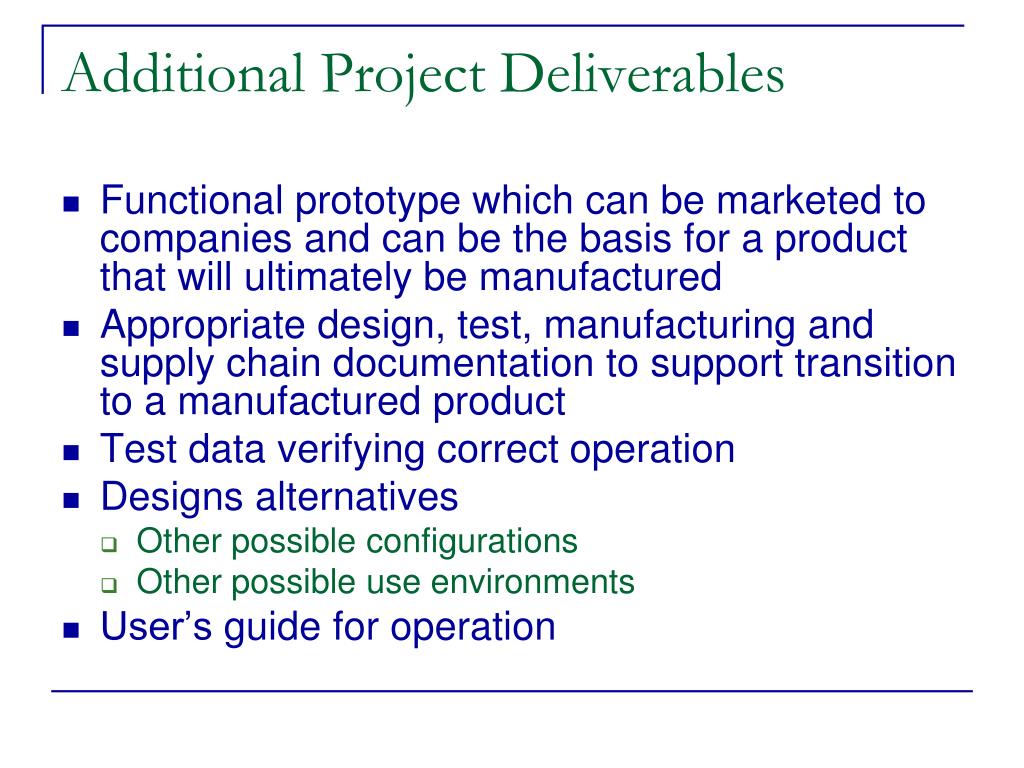 Additional Project Deliverables

- Functional prototype which can be marketed to companies and can be the basis for a product that will ultimately be manufactured
- Appropriate design, test, manufacturing and supply chain documentation to support transition to a manufactured product
- Test data verifying correct operation
- Designs alternatives
  - Other possible configurations
  - Other possible use environments
- User’s guide for operation